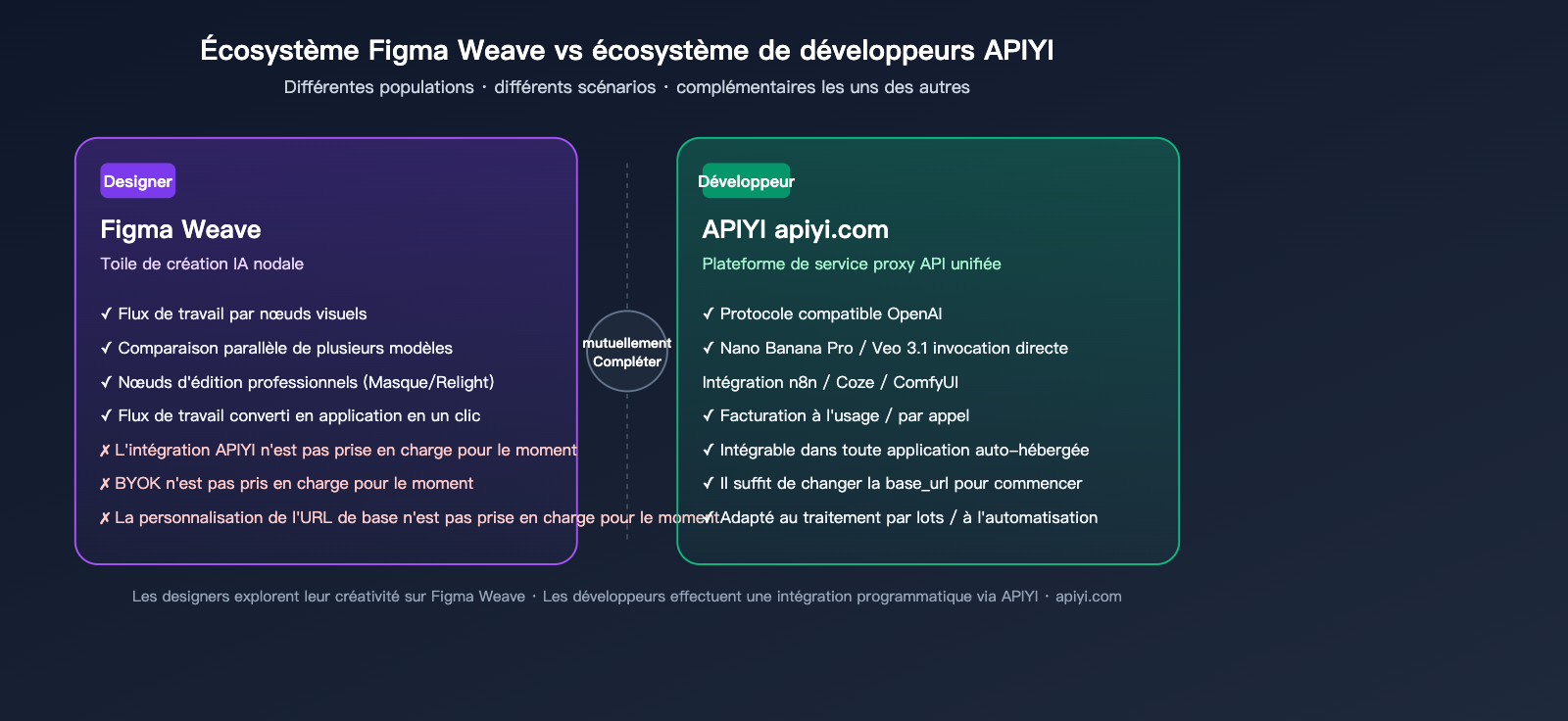 Écosystème Figma Weave vs écosystème de développeurs APIYI

Différentes populations · différents scénarios · complémentaires les uns des autres

Designer

Figma Weave

Toile de création IA nodale

✓ Flux de travail par nœuds visuels
✓ Comparaison parallèle de plusieurs modèles
✓ Nœuds d'édition professionnels (Masque/Relight)
✓ Flux de travail converti en application en un clic
✗ L'intégration APIYI n'est pas prise en charge pour le moment
✗ BYOK n'est pas pris en charge pour le moment
✗ La personnalisation de l'URL de base n'est pas prise en charge pour le moment

mutuellement Compléter

Développeur

APIYI apiyi.com

Plateforme de service proxy API unifiée

✓ Protocole compatible OpenAI
✓ Nano Banana Pro / Veo 3.1 invocation directe
Intégration n8n / Coze / ComfyUI
✓ Facturation à l'usage / par appel
✓ Intégrable dans toute application auto-hébergée
✓ Il suffit de changer la base_url pour commencer
✓ Adapté au traitement par lots / à l'automatisation

Les designers explorent leur créativité sur Figma Weave · Les développeurs effectuent une intégration programmatique via APIYI · apiyi.com